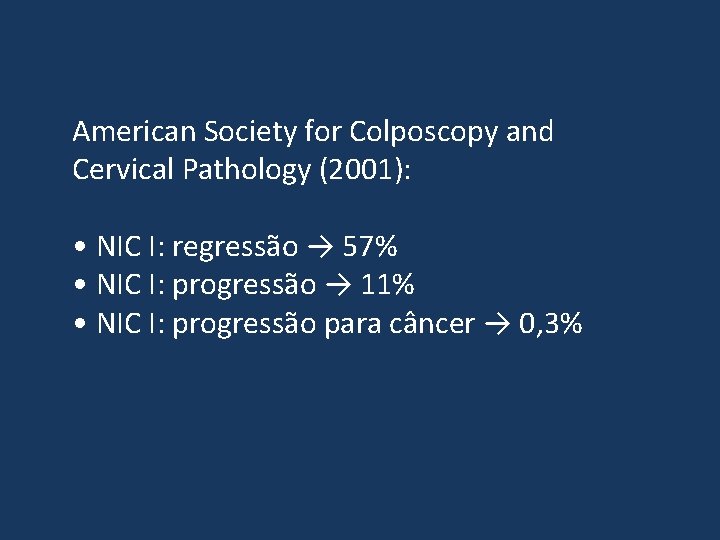 American Society for Colposcopy and Cervical Pathology (2001):

• NIC I: regressão → 57%
• NIC I: progressão → 11%
• NIC I: progressão para câncer → 0,3%